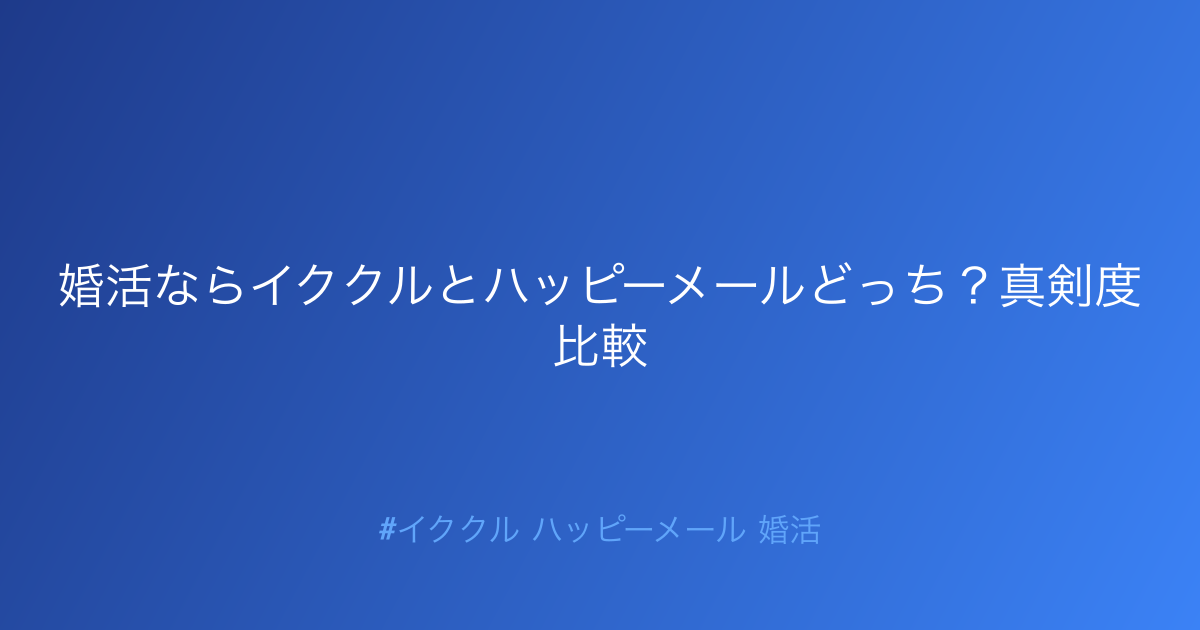 婚活ならイククルとハッピーメールどっち？真剣度比較

#イククル ハッピーメール 婚活